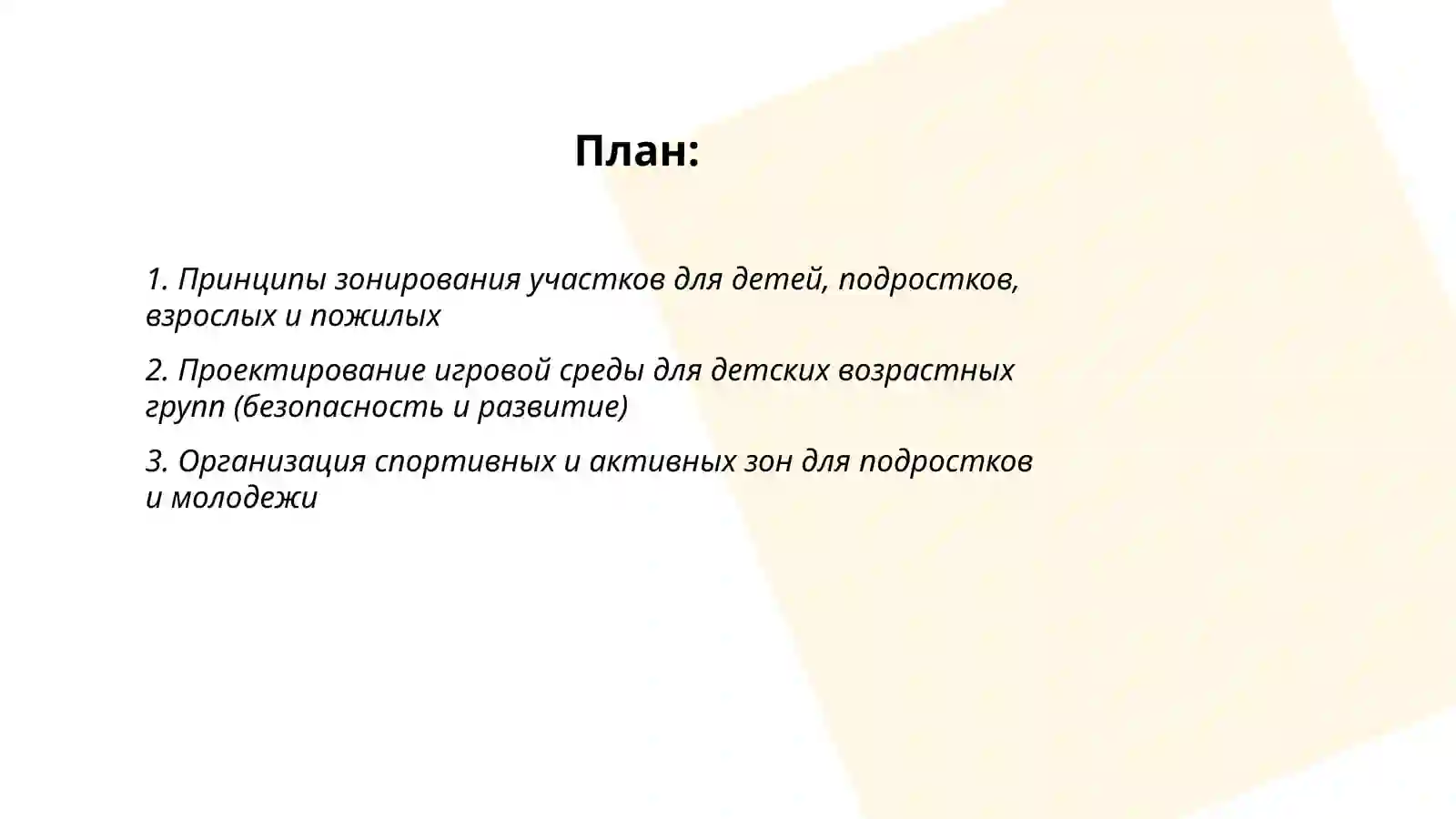 План:

1. Принципы зонирования участков для детей, подростков, взрослых и пожилых

2. Проектирование игровой среды для детских возрастных групп (безопасность и развитие)

3. Организация спортивных и активных зон для подростков и молодежи